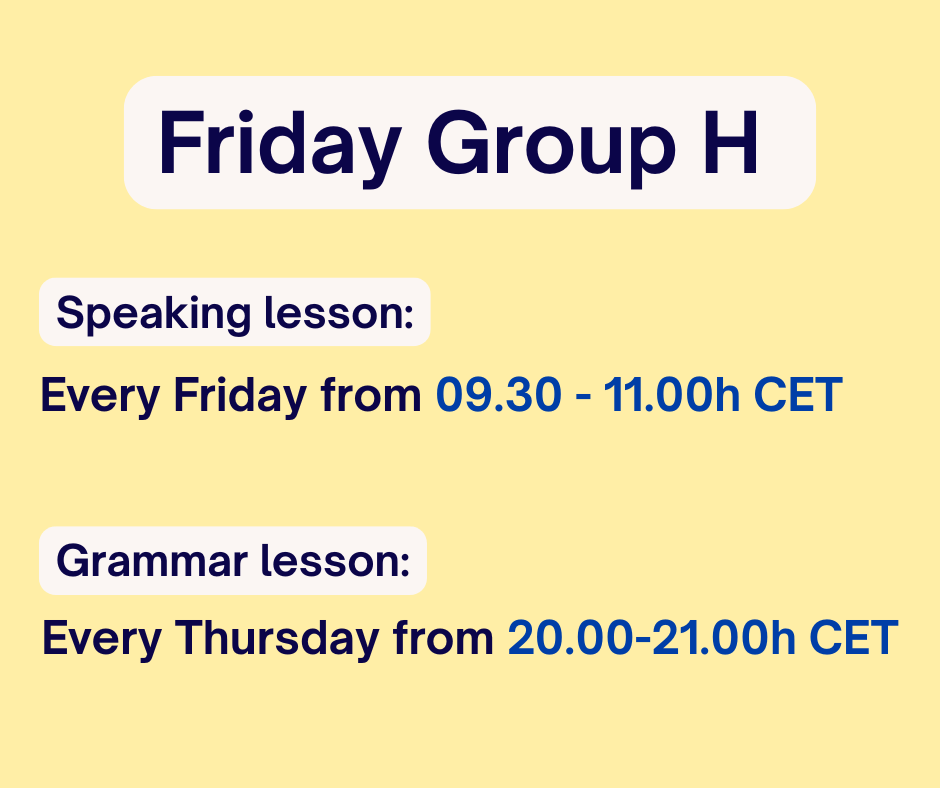 Friday Group H

Speaking lesson:

Every Friday from 09.30 - 11.00h CET

Grammar lesson:

Every Thursday from 20.00-21.00h CET